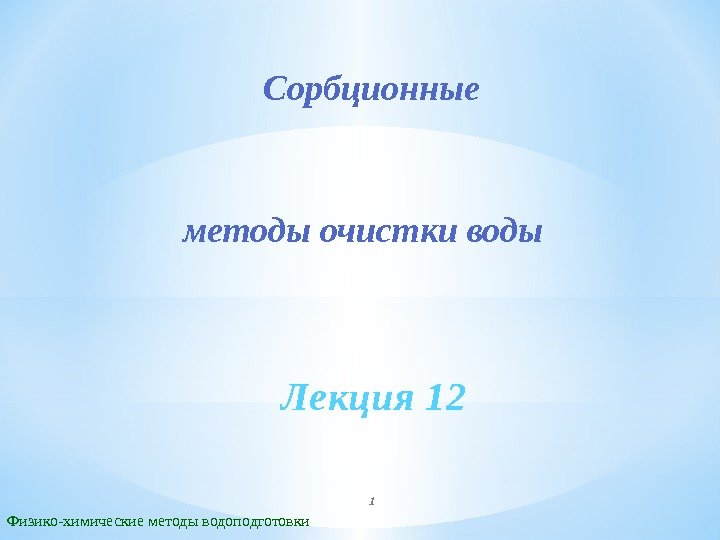 Сорбционные

методы очистки воды

Лекция 12

1

Физико-химические методы водоподготовки